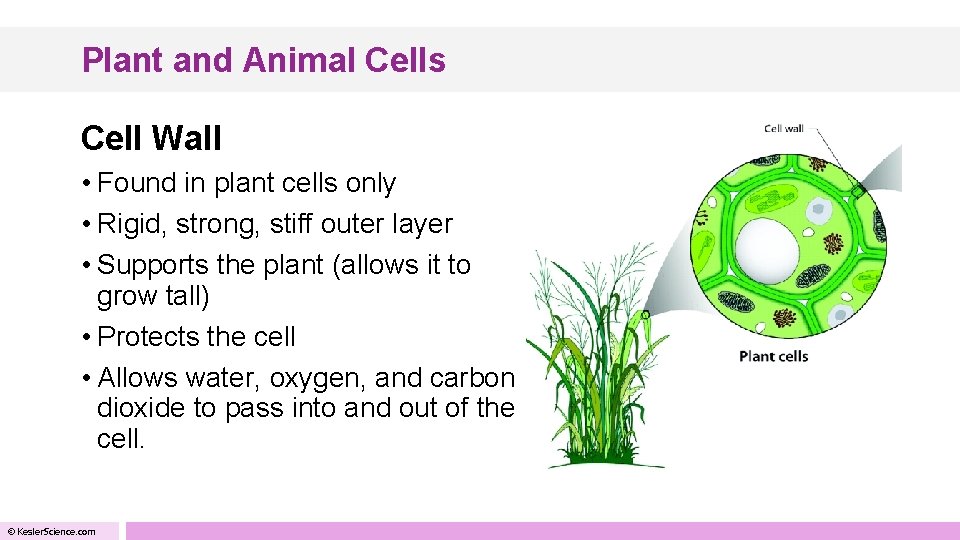 Plant and Animal Cells

Cell Wall

• Found in plant cells only
• Rigid, strong, stiff outer layer
• Supports the plant (allows it to grow tall)
• Protects the cell
• Allows water, oxygen, and carbon dioxide to pass into and out of the cell.

Cell wall

Plant cells

© KeslerScience.com